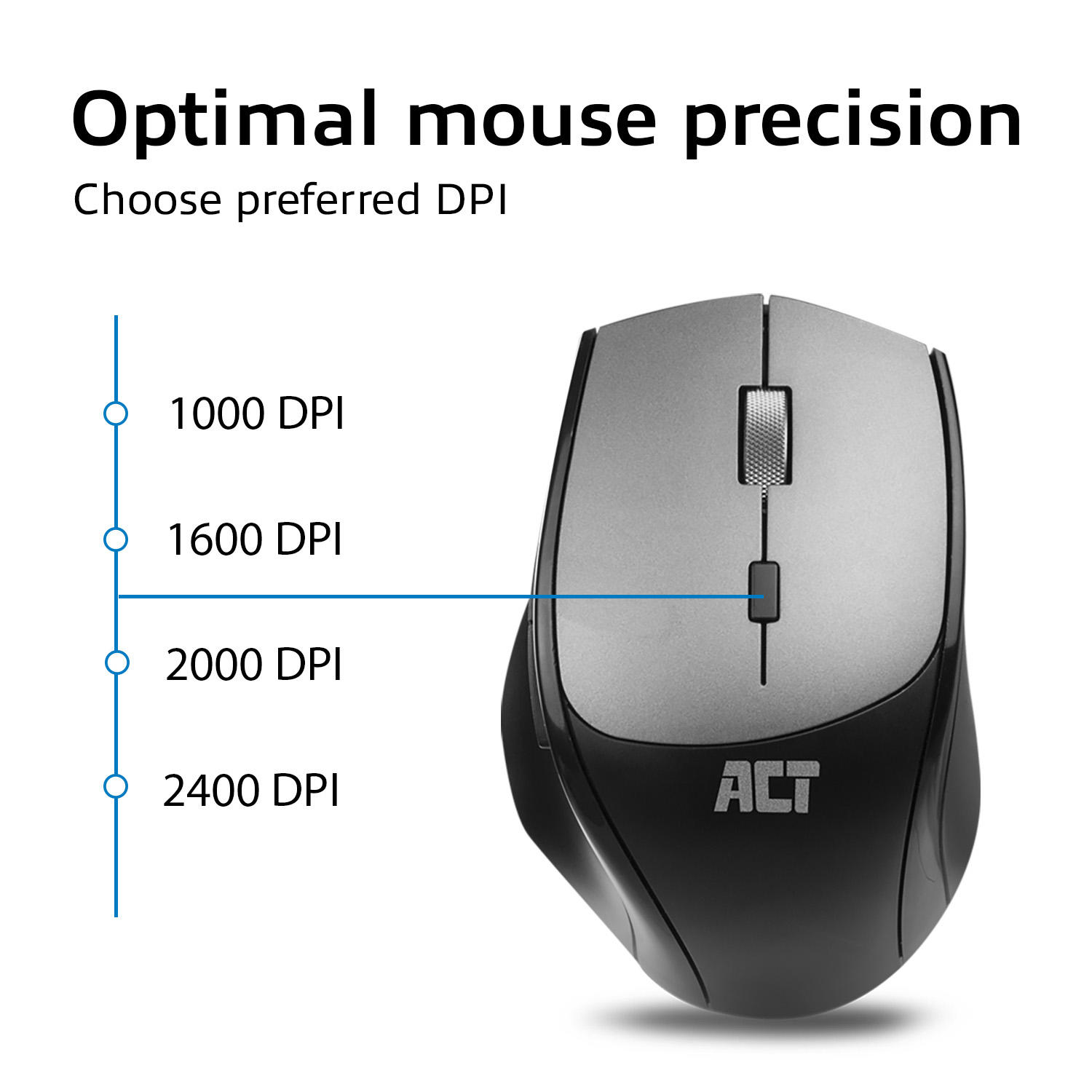 Optimal mouse precision
Choose preferred DPI

1000 DPI
1600 DPI
2000 DPI
2400 DPI

ACT